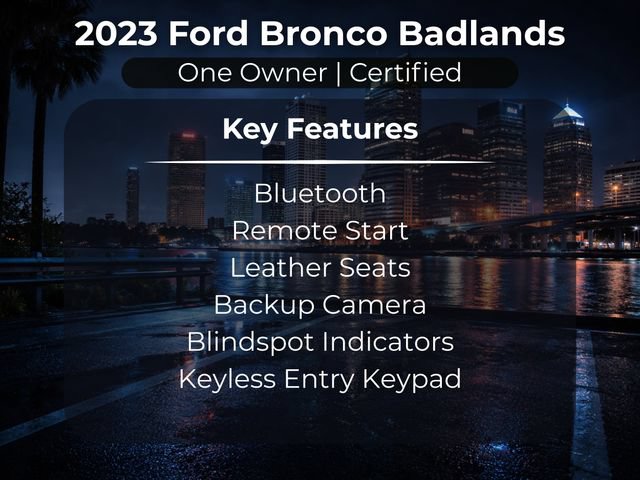 2023 Ford Bronco Badlands

One Owner | Certified

Key Features

Bluetooth
Remote Start
Leather Seats
Backup Camera
Blindspot Indicators
Keyless Entry Keypad